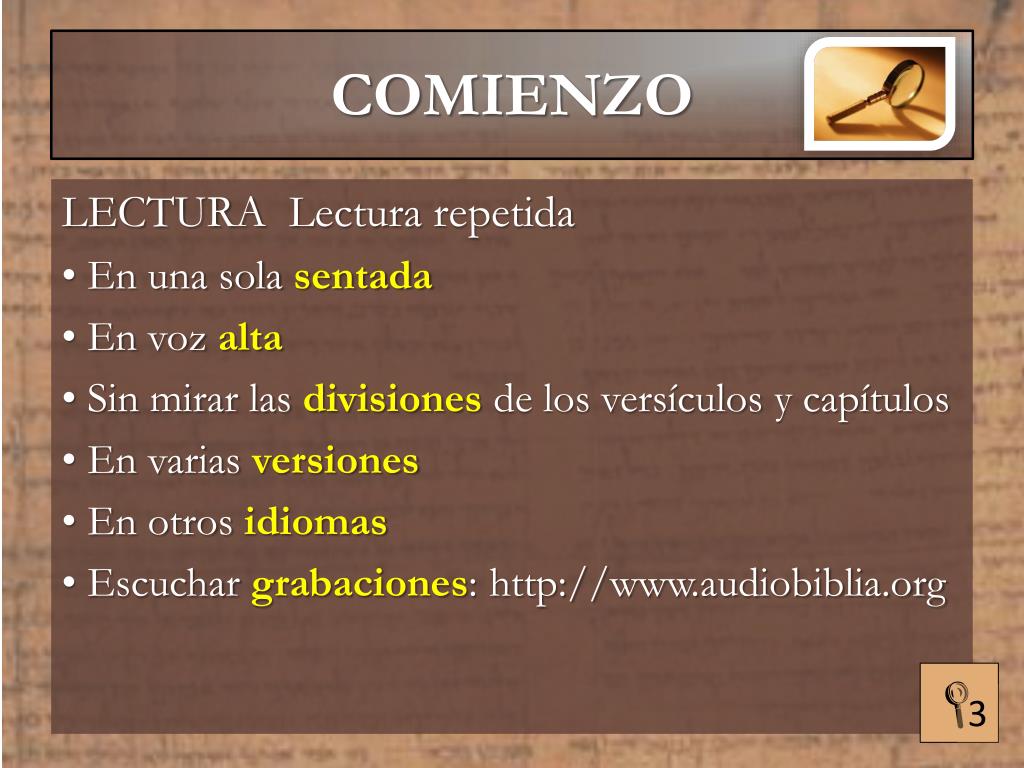 COMIENZO

LECTURA Lectura repetida

• En una sola sentada

• En voz alta

• Sin mirar las divisiones de los versículos y capítulos

• En varias versiones

• En otros idiomas

• Escuchar grabaciones: http://www.audiobiblia.org

3